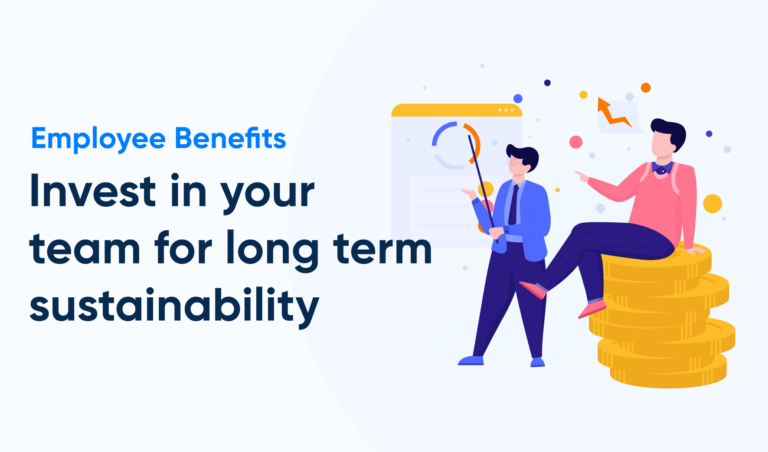 Employee Benefits

Invest in your team for long term sustainability